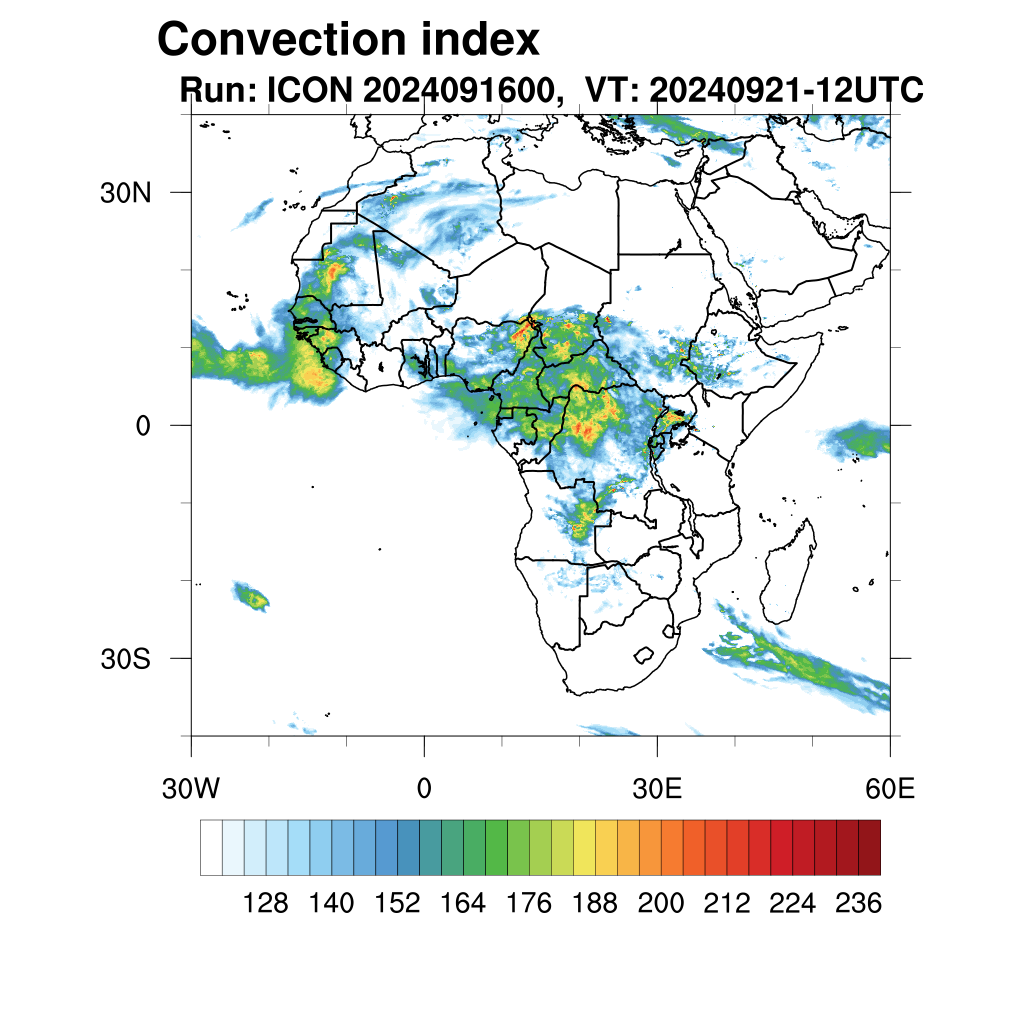 Convection index
Run: ICON 2024091600, VT: 20240921-12UTC

30N
0
30S

30W
0
30E
60E

128 140 152 164 176 188 200 212 224 236